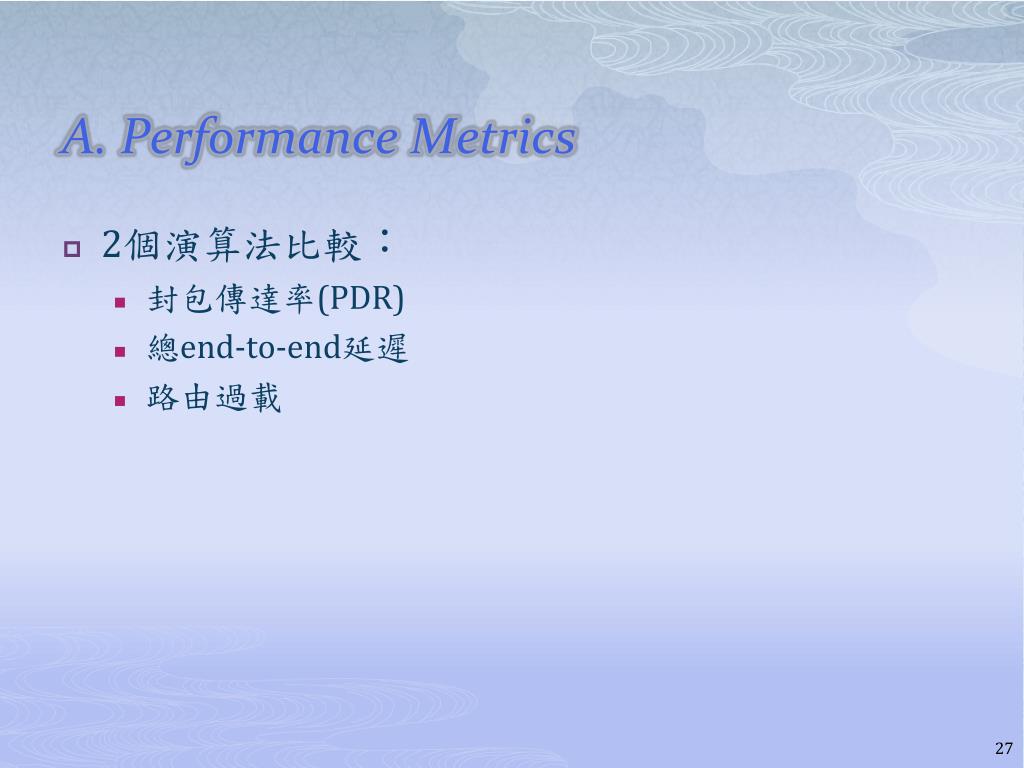 A. Performance Metrics

2個演算法比較：

封包傳達率(PDR)

總end-to-end延遲

路由過載

27